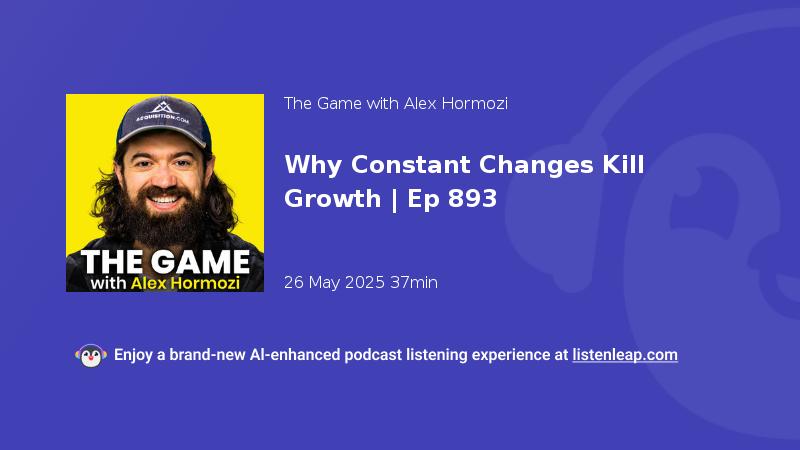 ACQUISITION.COM

THE GAME
with Alex Hormozi

The Game with Alex Hormozi

Why Constant Changes Kill Growth | Ep 893

26 May 2025 37min

Enjoy a brand-new AI-enhanced podcast listening experience at listenleap.com